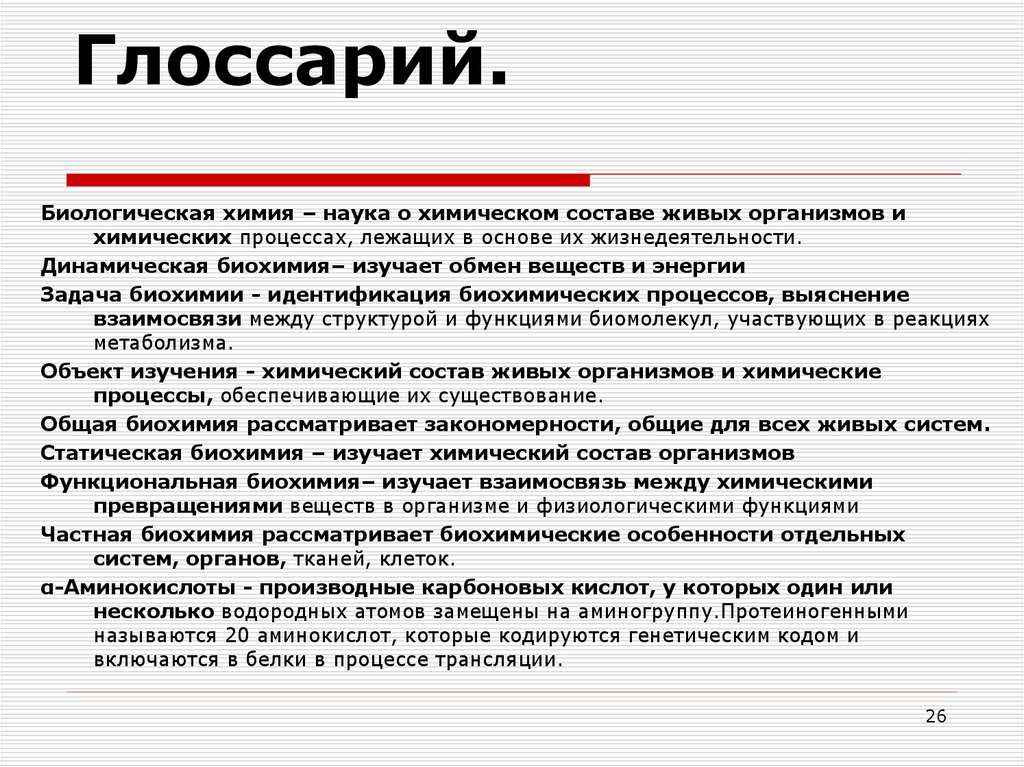 Глоссарий.

Биологическая химия – наука о химическом составе живых организмов и химических процессах, лежащих в основе их жизнедеятельности.

Динамическая биохимия– изучает обмен веществ и энергии

Задача биохимии - идентификация биохимических процессов, выяснение взаимосвязи между структурой и функциями биомолекул, участвующих в реакциях метаболизма.

Объект изучения - химический состав живых организмов и химические процессы, обеспечивающие их существование.

Общая биохимия рассматривает закономерности, общие для всех живых систем.

Статическая биохимия – изучает химический состав организмов

Функциональная биохимия– изучает взаимосвязь между химическими превращениями веществ в организме и физиологическими функциями

Частная биохимия рассматривает биохимические особенности отдельных систем, органов, тканей, клеток.

α-Аминокислоты - производные карбоновых кислот, у которых один или несколько водородных атомов замещены на аминогруппу.Протеиногенными называются 20 аминокислот, которые кодируются генетическим кодом и включаются в белки в процессе трансляции.

26